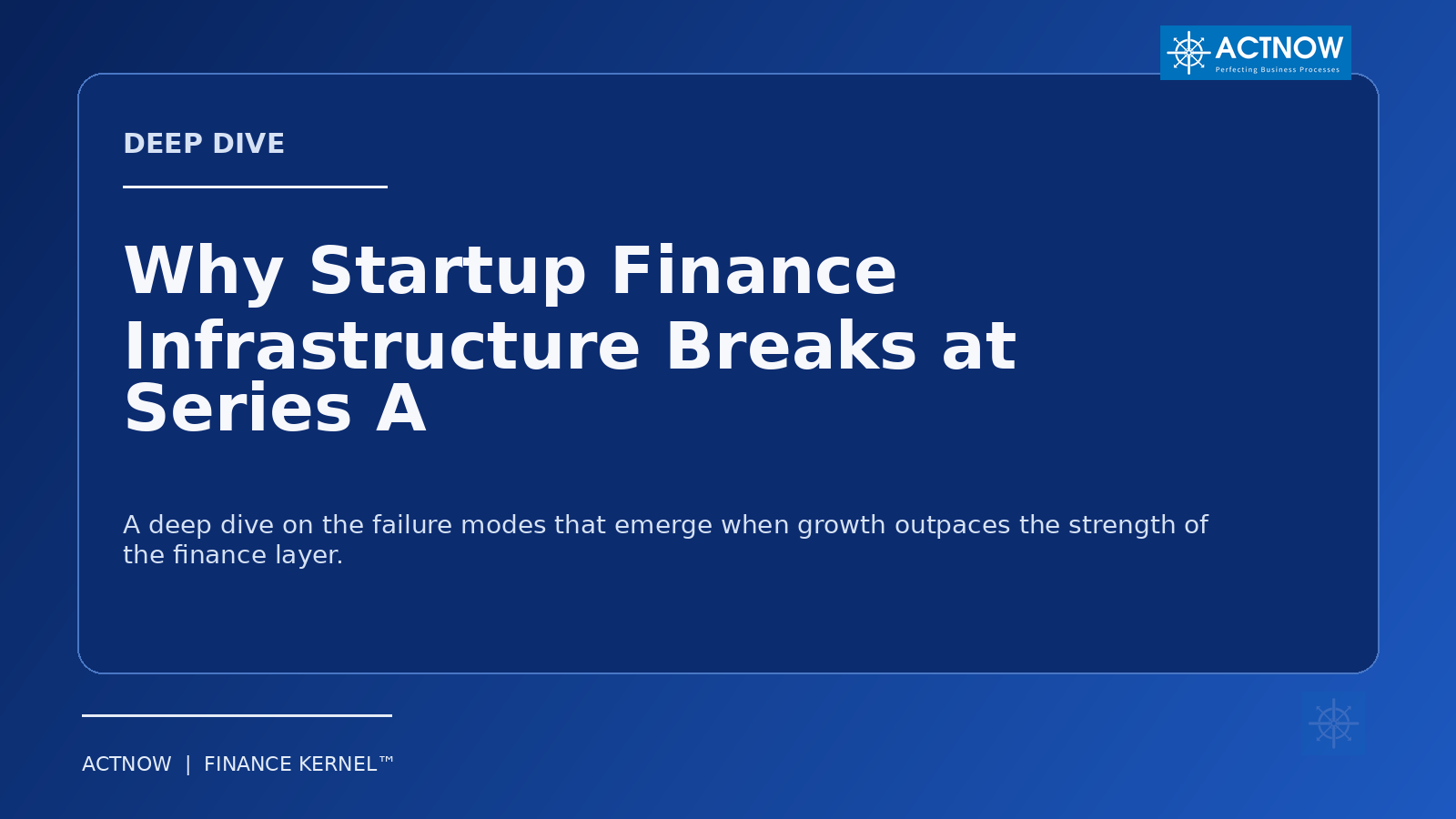 ACTNOW
Perfecting Business Processes

DEEP DIVE

Why Startup Finance Infrastructure Breaks at Series A

A deep dive on the failure modes that emerge when growth outpaces the strength of the finance layer.

ACTNOW | FINANCE KERNEL™